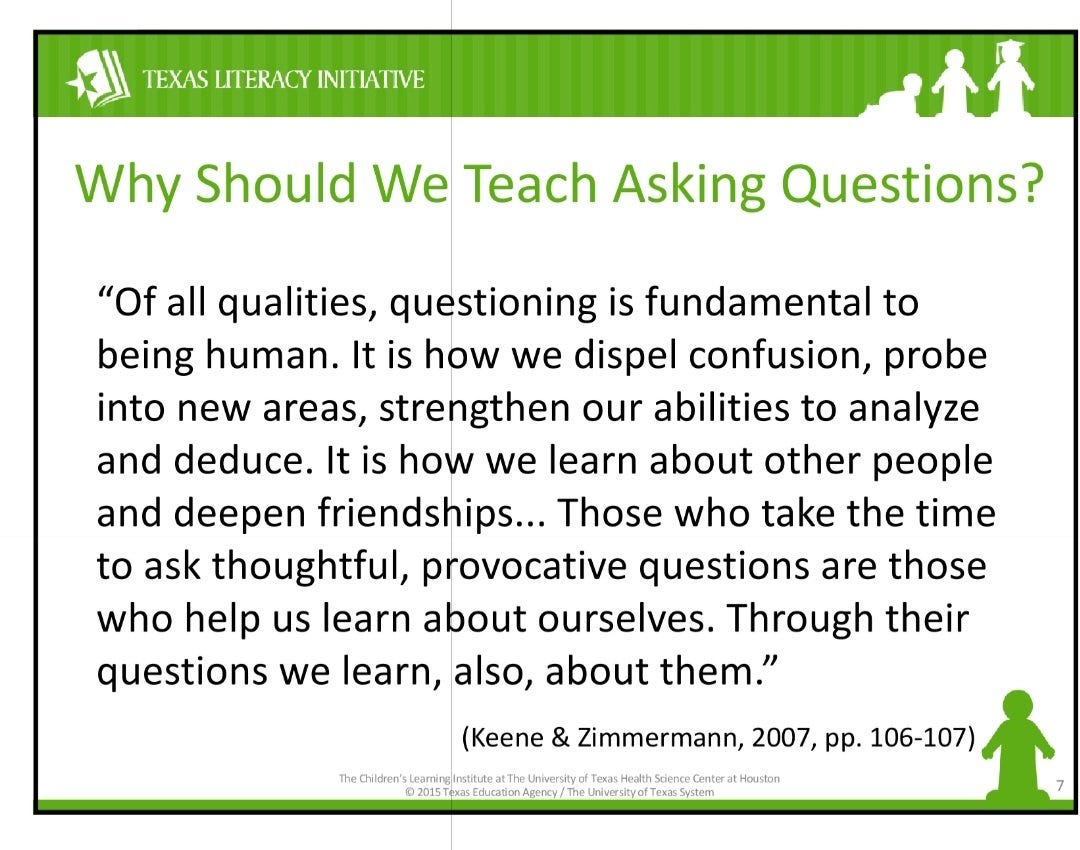 TEXAS LITERACY INITIATIVE

Why Should We Teach Asking Questions?

“Of all qualities, questioning is fundamental to being human. It is how we dispel confusion, probe into new areas, strengthen our abilities to analyze and deduce. It is how we learn about other people and deepen friendships... Those who take the time to ask thoughtful, provocative questions are those who help us learn about ourselves. Through their questions we learn, also, about them.”

(Keene & Zimmermann, 2007, pp. 106-107)

The Children's Learning Institute at The University of Texas Health Science Center at Houston
© 2015 Texas Education Agency / The University of Texas System

7